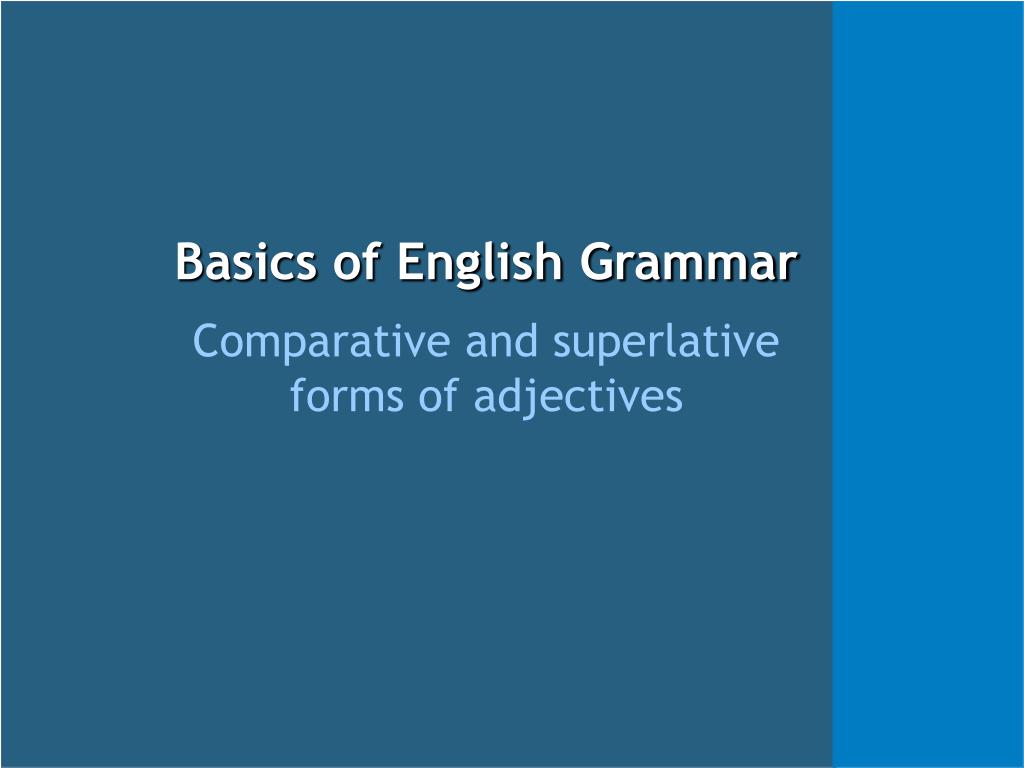 Basics of English Grammar

Comparative and superlative forms of adjectives